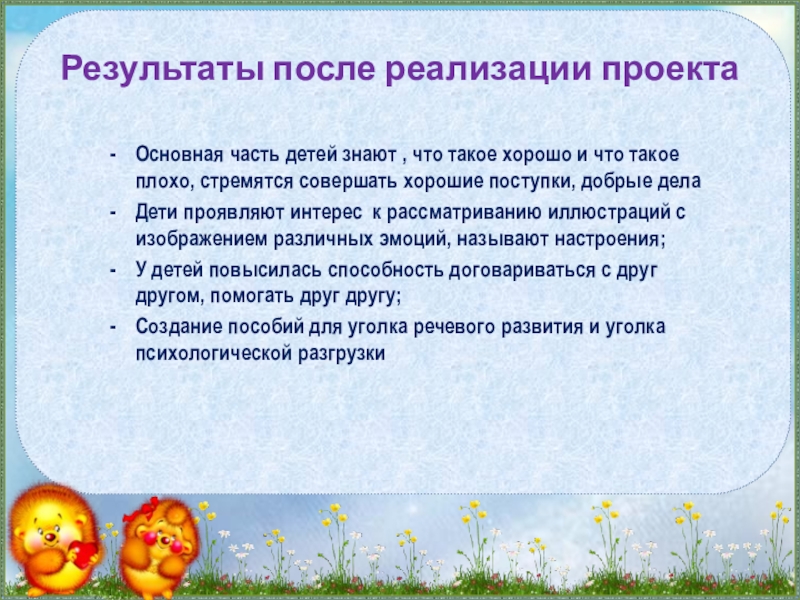 Результаты после реализации проекта

- Основная часть детей знают , что такое хорошо и что такое плохо, стремятся совершать хорошие поступки, добрые дела
- Дети проявляют интерес к рассматриванию иллюстраций с изображением различных эмоций, называют настроения;
- У детей повысилась способность договариваться с друг другом, помогать друг другу;
- Создание пособий для уголка речевого развития и уголка психологической разгрузки